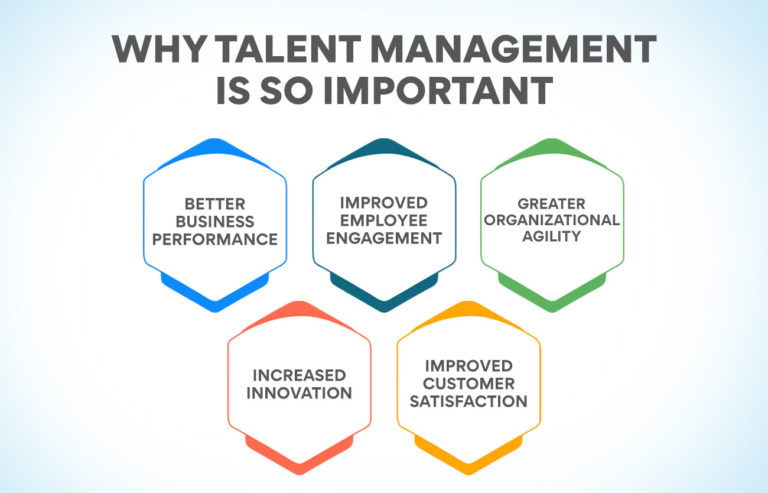 WHY TALENT MANAGEMENT IS SO IMPORTANT

BETTER BUSINESS PERFORMANCE

IMPROVED EMPLOYEE ENGAGEMENT

GREATER ORGANIZATIONAL AGILITY

INCREASED INNOVATION

IMPROVED CUSTOMER SATISFACTION